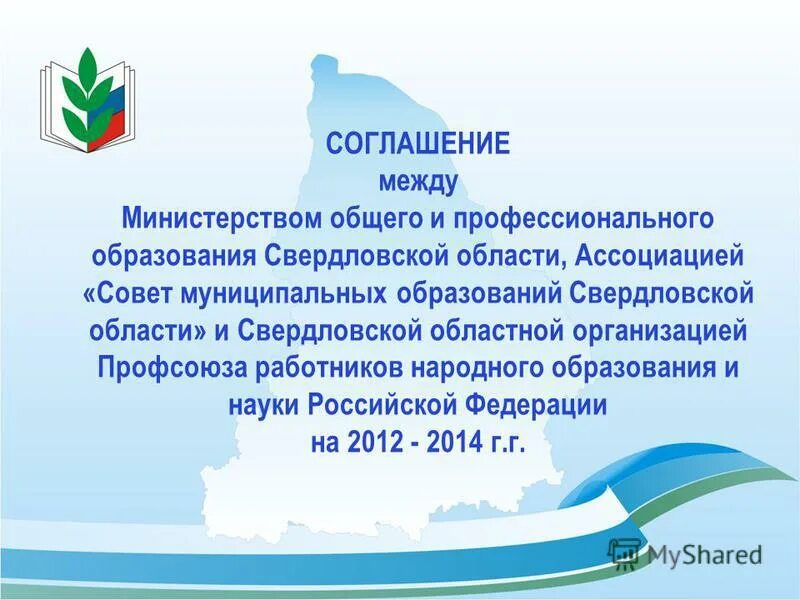 СОГЛАШЕНИЕ
между
Министерством общего и профессионального образования Свердловской области, Ассоциацией «Совет муниципальных образований Свердловской области» и Свердловской областной организацией Профсоюза работников народного образования и науки Российской Федерации
на 2012 - 2014 г.г.

MyShared